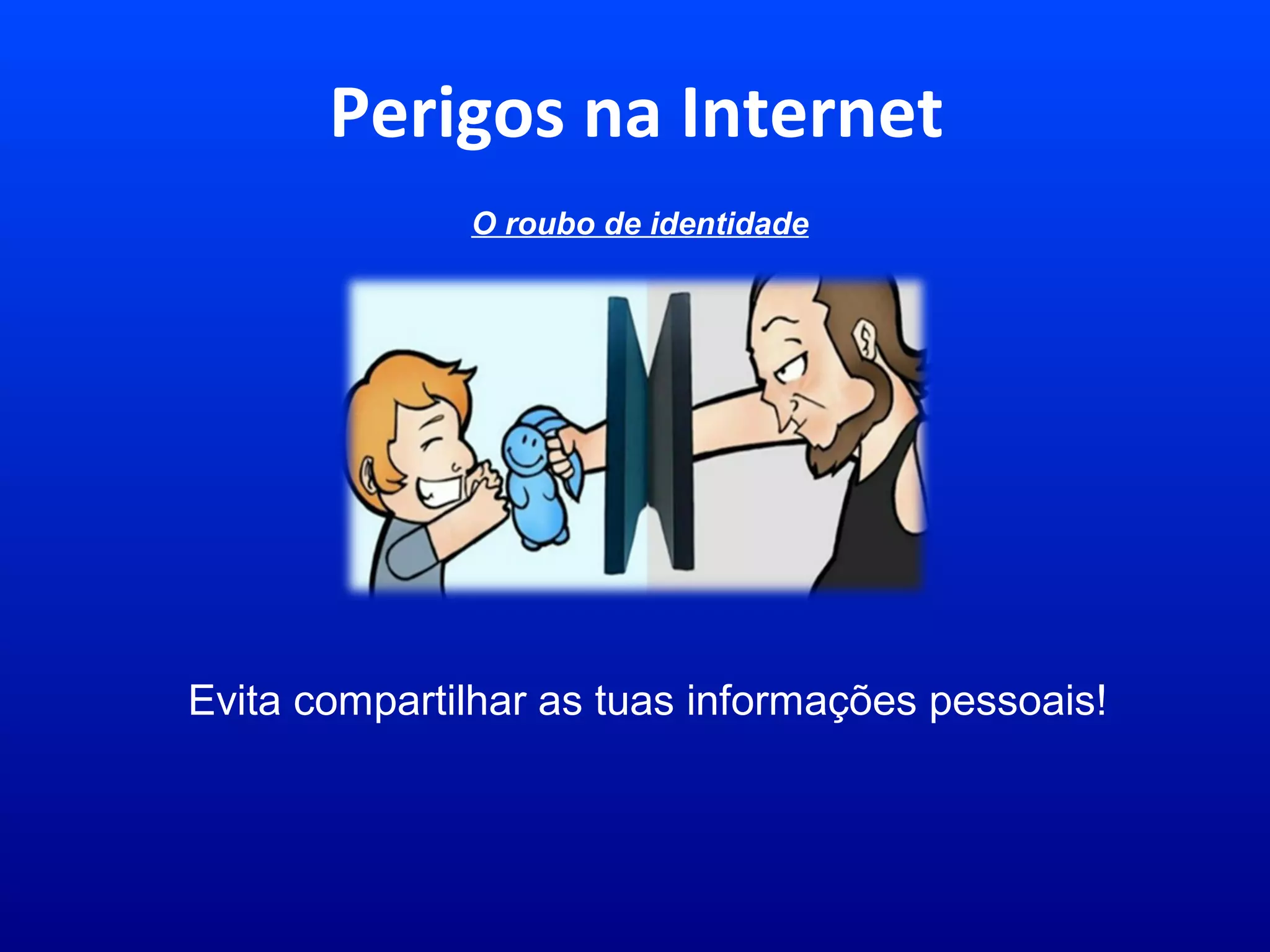 Perigos na Internet

O roubo de identidade

Evita compartilhar as tuas informações pessoais!